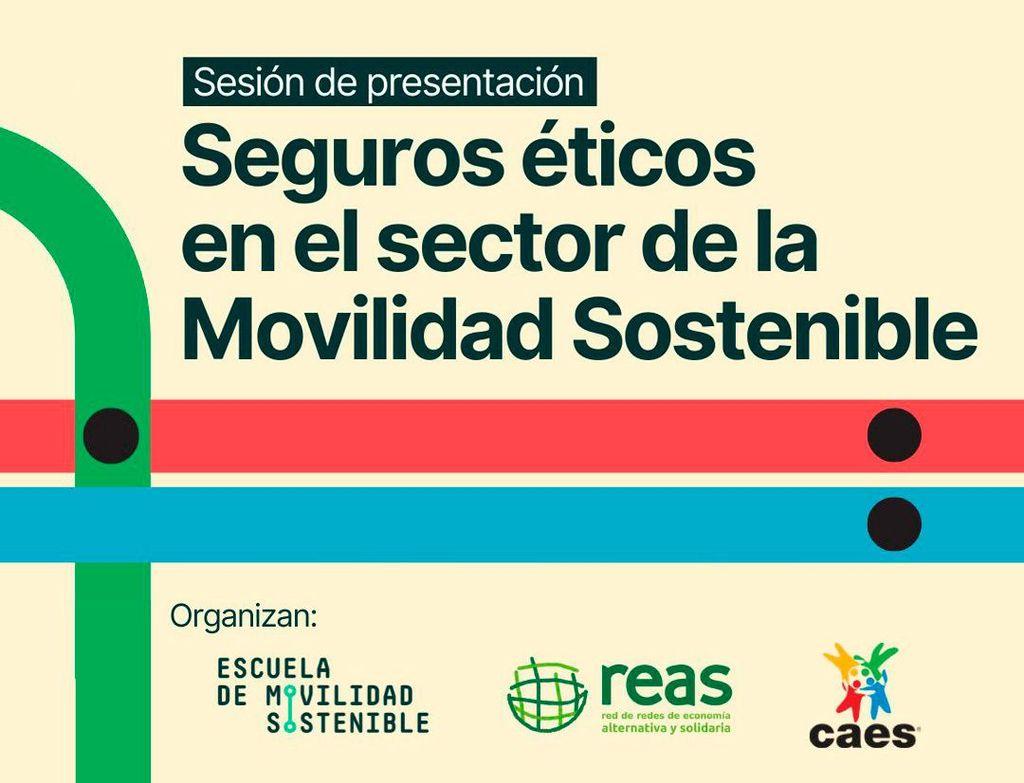 Sesión de presentación

Seguros éticos en el sector de la Movilidad Sostenible

Organizan:

ESCUELA DE MOVILIDAD SOSTENIBLE

reas
red de redes de economía alternativa y solidaria

caes